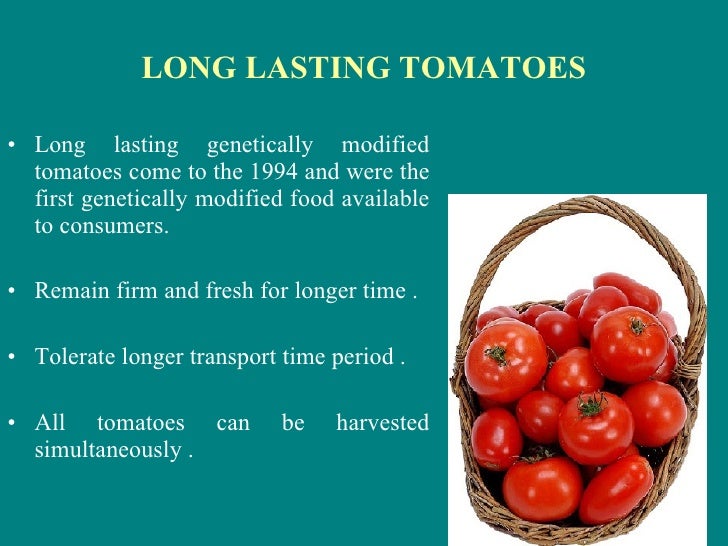 LONG LASTING TOMATOES

• Long lasting genetically modified tomatoes come to the 1994 and were the first genetically modified food available to consumers.

• Remain firm and fresh for longer time .

• Tolerate longer transport time period .

• All tomatoes can be harvested simultaneously .